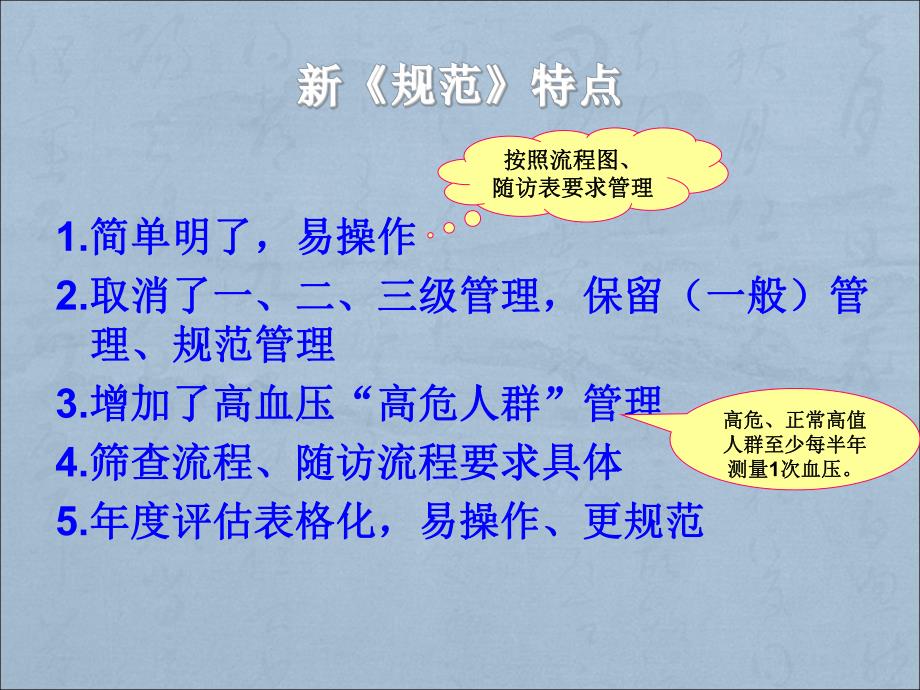 新《规范》特点

按照流程图、随访表要求管理

1.简单明了，易操作

2.取消了一、二、三级管理，保留（一般）管理、规范管理

3.增加了高血压“高危人群”管理

高危、正常高值人群至少每半年测量1次血压。

4.筛查流程、随访流程要求具体

5.年度评估表格化，易操作、更规范